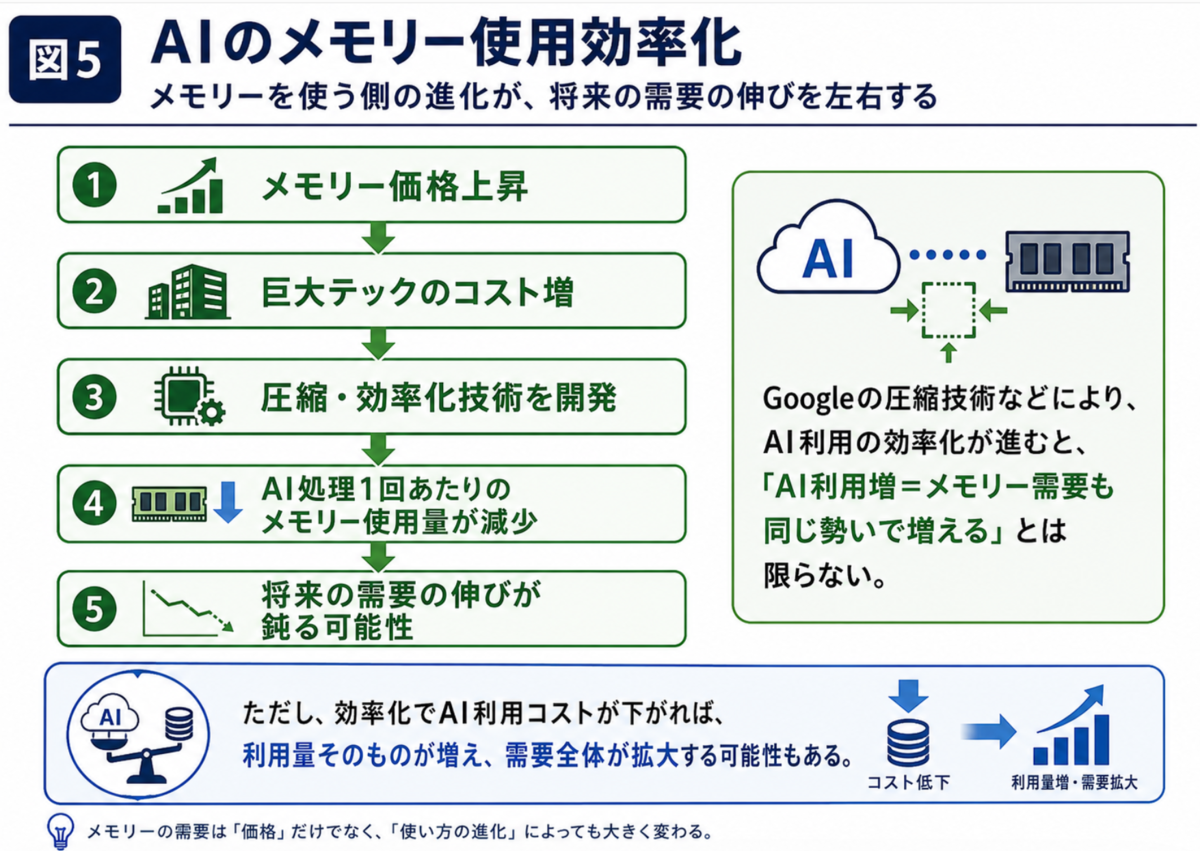 図5 AIのメモリー使用効率化

メモリーを使う側の進化が、将来の需要の伸びを左右する

1 メモリー価格上昇

2 巨大テックのコスト増

3 圧縮・効率化技術を開発

4 AI処理1回あたりのメモリー使用量が減少

5 将来の需要の伸びが鈍る可能性

AI

Googleの圧縮技術などにより、AI利用の効率化が進むと、「AI利用増＝メモリー需要も同じ勢いで増える」とは限らない。

AI

ただし、効率化でAI利用コストが下がれば、利用量そのものが増え、需要全体が拡大する可能性もある。

コスト低下

利用量増・需要拡大

メモリーの需要は「価格」だけでなく、「使い方の進化」によっても大きく変わる。